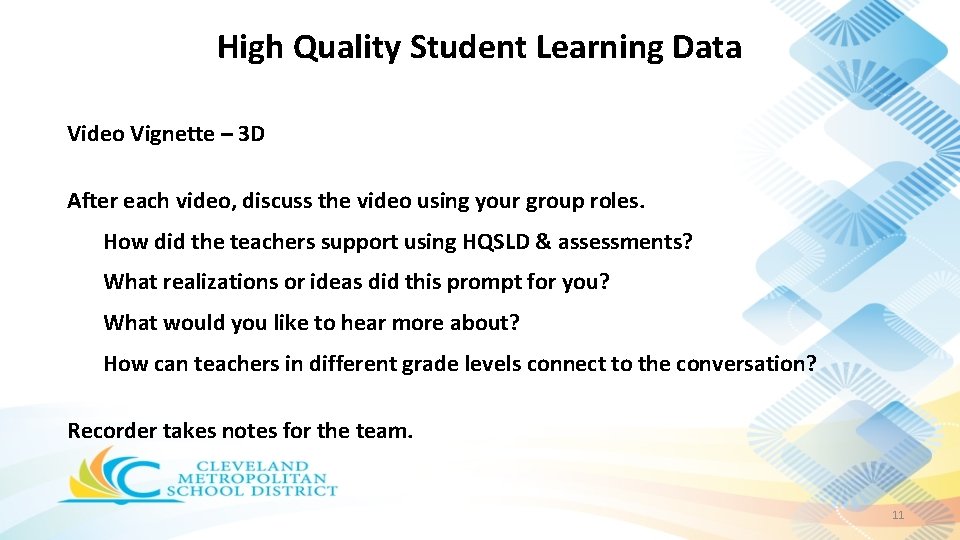 High Quality Student Learning Data

Video Vignette – 3D

After each video, discuss the video using your group roles.

How did the teachers support using HQSLD & assessments?

What realizations or ideas did this prompt for you?

What would you like to hear more about?

How can teachers in different grade levels connect to the conversation?

Recorder takes notes for the team.

CLEVELAND METROPOLITAN SCHOOL DISTRICT

11